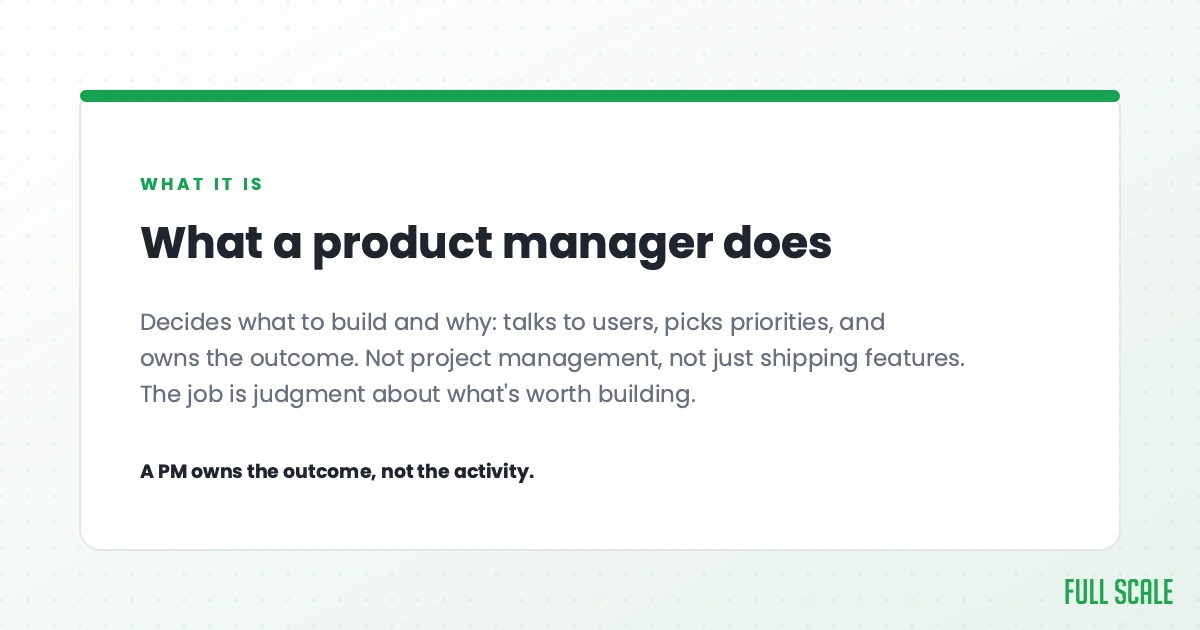 WHAT IT IS

What a product manager does

Decides what to build and why: talks to users, picks priorities, and owns the outcome. Not project management, not just shipping features. The job is judgment about what's worth building.

A PM owns the outcome, not the activity.

FULL SCALE